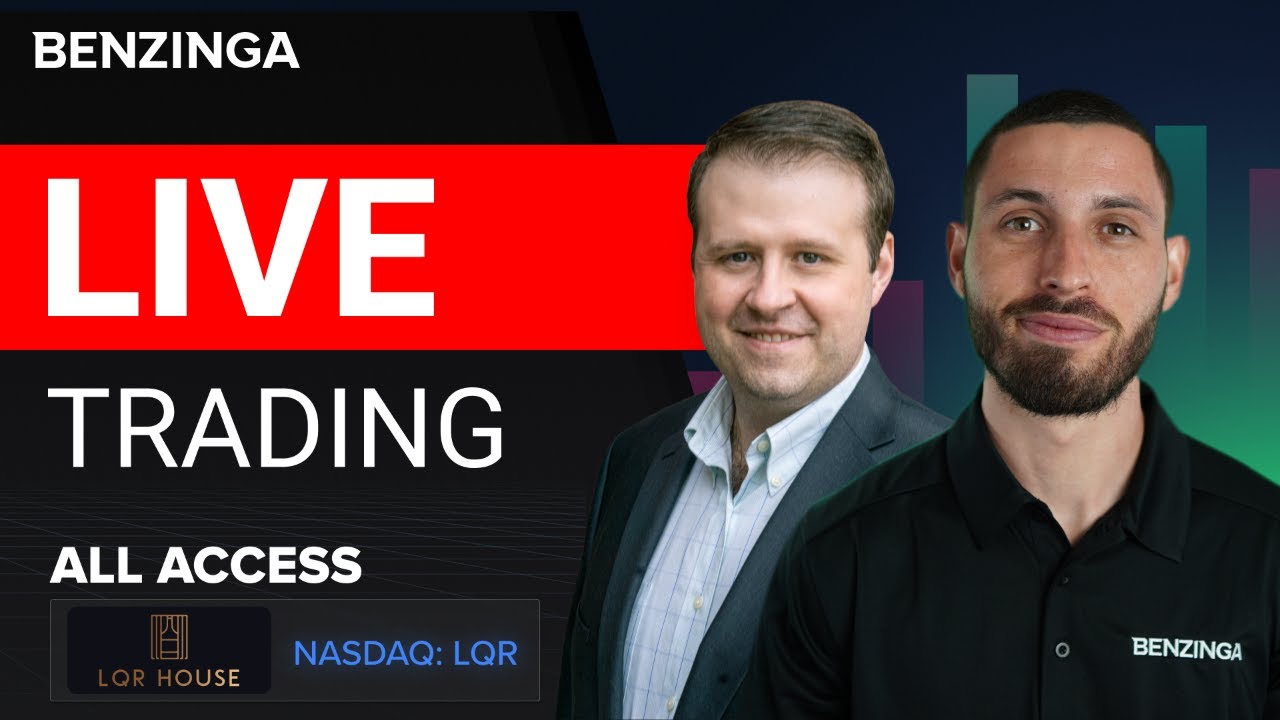 BENZINGA

LIVE

TRADING

ALL ACCESS

LQR HOUSE

NASDAQ: LQR

BENZINGA